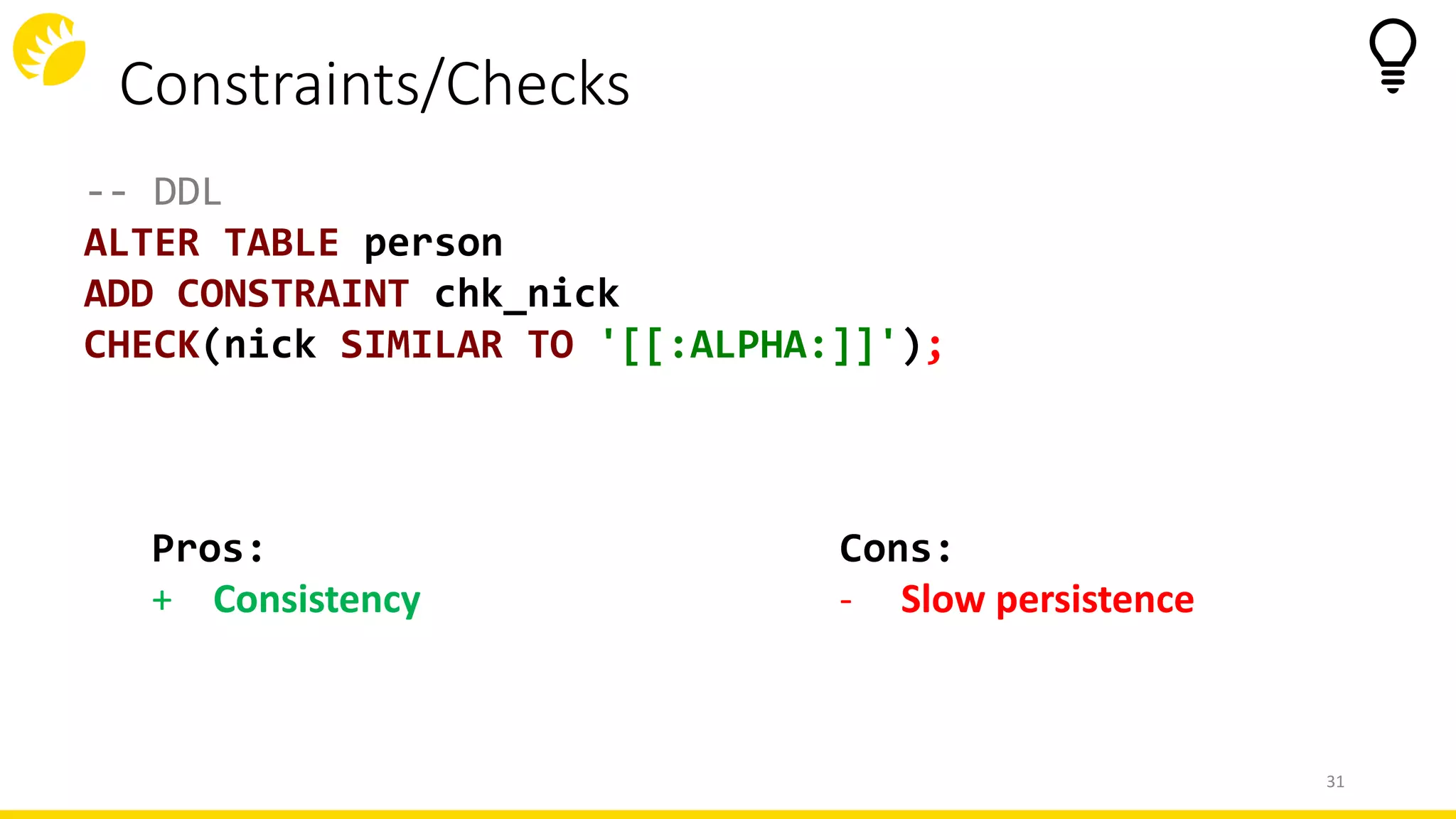 Constraints/Checks

-- DDL
ALTER TABLE person
ADD CONSTRAINT chk_nick
CHECK(nick SIMILAR TO '[[:ALPHA:]]');

Pros:
+ Consistency

Cons:
- Slow persistence

31